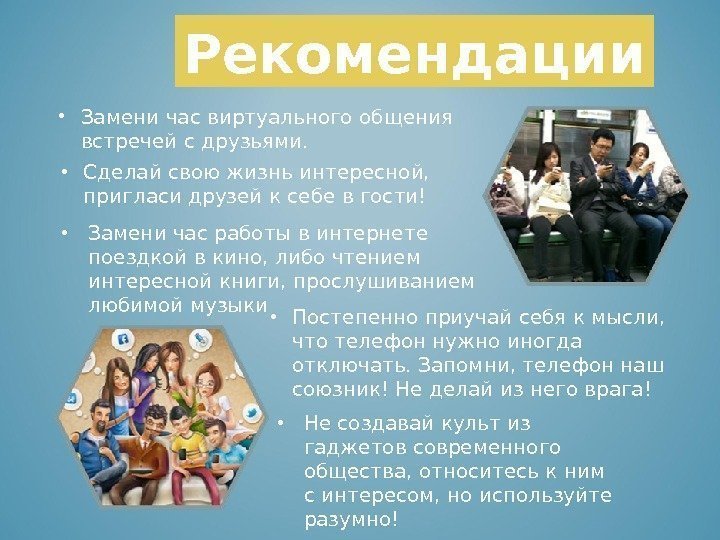 Рекомендации

• Замени час виртуального общения встречей с друзьями.

• Сделай свою жизнь интересной, пригласи друзей к себе в гости!

• Замени час работы в интернете поездкой в кино, либо чтением интересной книги, прослушиванием любимой музыки

• Постепенно приучай себя к мысли, что телефон нужно иногда отключать. Запомни, телефон наш союзник! Не делай из него врага!

• Не создавай культ из гаджетов современного общества, относитесь к ним с интересом, но используйте разумно!